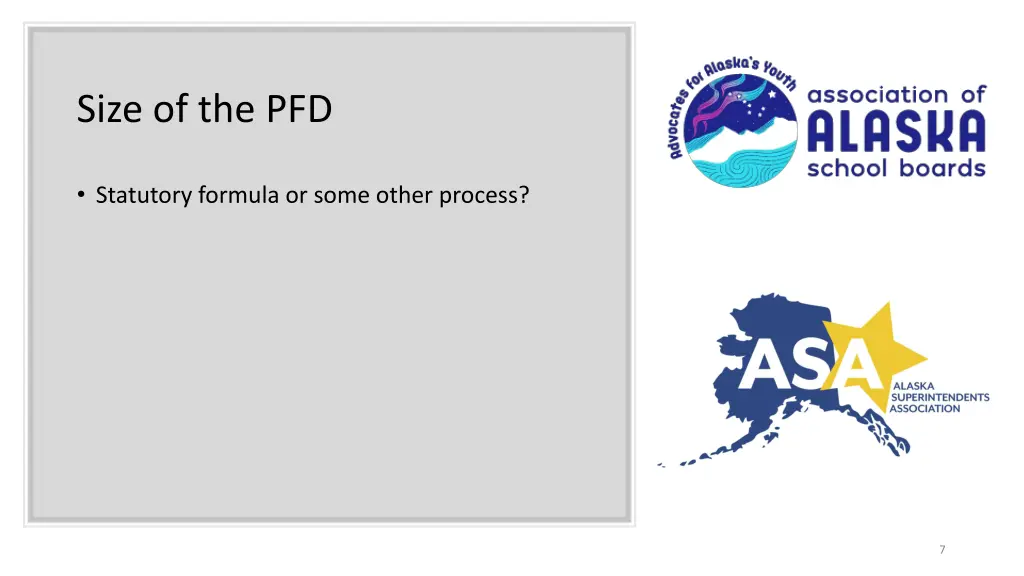 Size of the PFD

• Statutory formula or some other process?

Advocates for Alaska's Youth

association of ALASKA school boards

ASA

ALASKA SUPERINTENDENTS ASSOCIATION

7